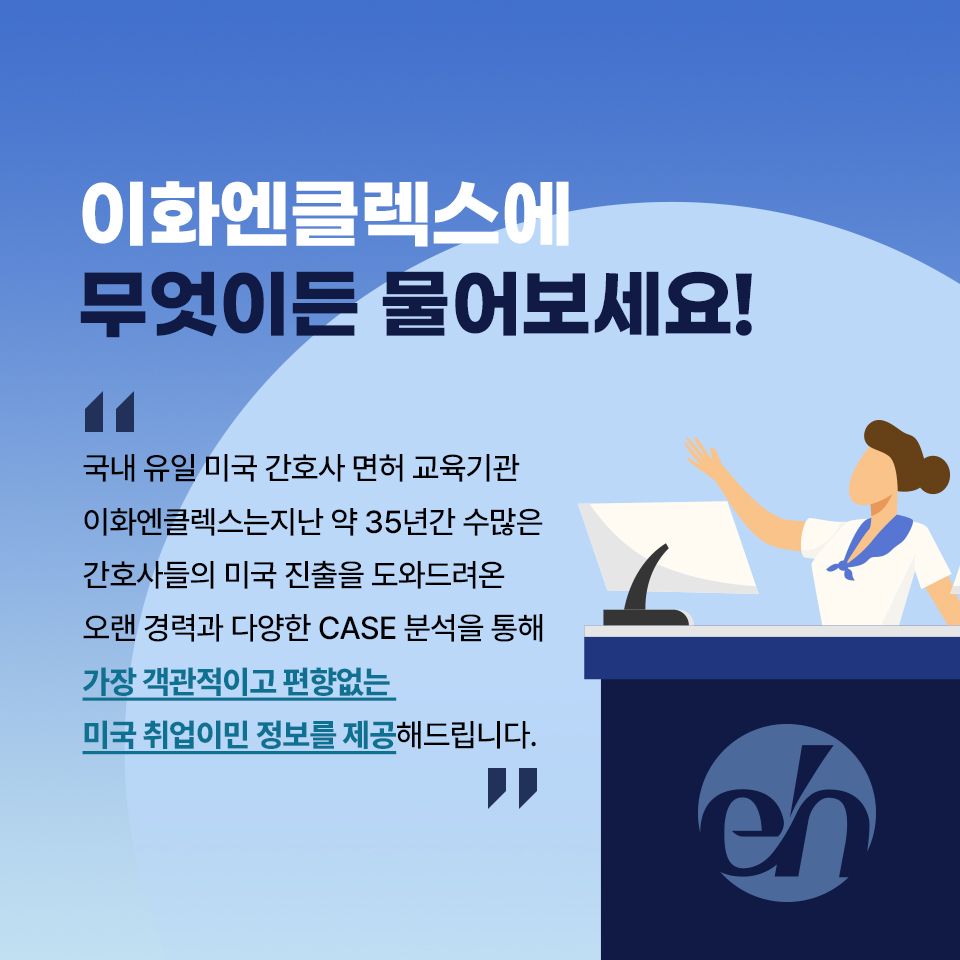 이화엔클렉스에
무엇이든 물어보세요!

"
국내 유일 미국 간호사 면허 교육기관
이화엔클렉스는지난 약 35년간 수많은
간호사들의 미국 진출을 도와드려온
오랜 경력과 다양한 CASE 분석을 통해
가장 객관적이고 편향없는
미국 취업이민 정보를 제공해드립니다.
"

eh